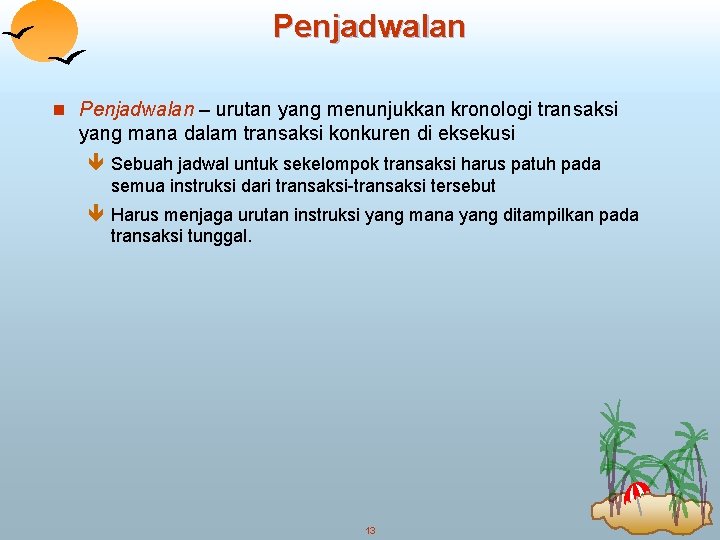 Penjadwalan

Penjadwalan – urutan yang menunjukkan kronologi transaksi yang mana dalam transaksi konkuren di eksekusi

Sebuah jadwal untuk sekelompok transaksi harus patuh pada semua instruksi dari transaksi-transaksi tersebut

Harus menjaga urutan instruksi yang mana yang ditampilkan pada transaksi tunggal.

13